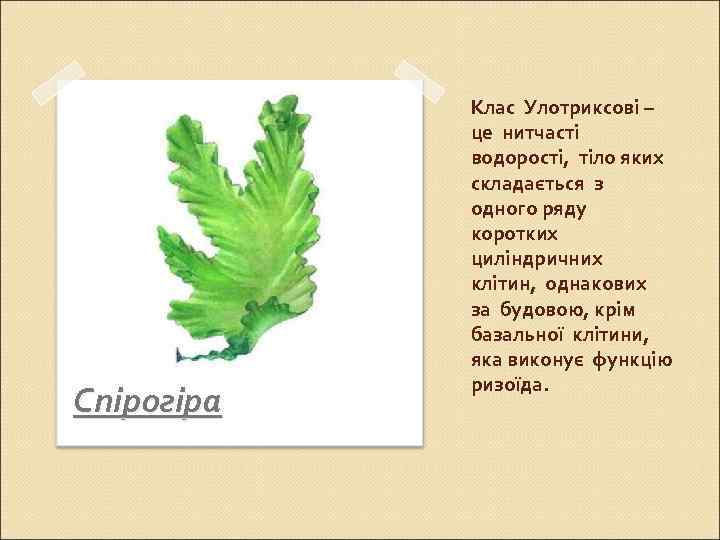 Спірогіра

Клас Улотриксові – це нитчасті водорості, тіло яких складається з одного ряду коротких циліндричних клітин, однакових за будовою, крім базальної клітини, яка виконує функцію ризоїда.